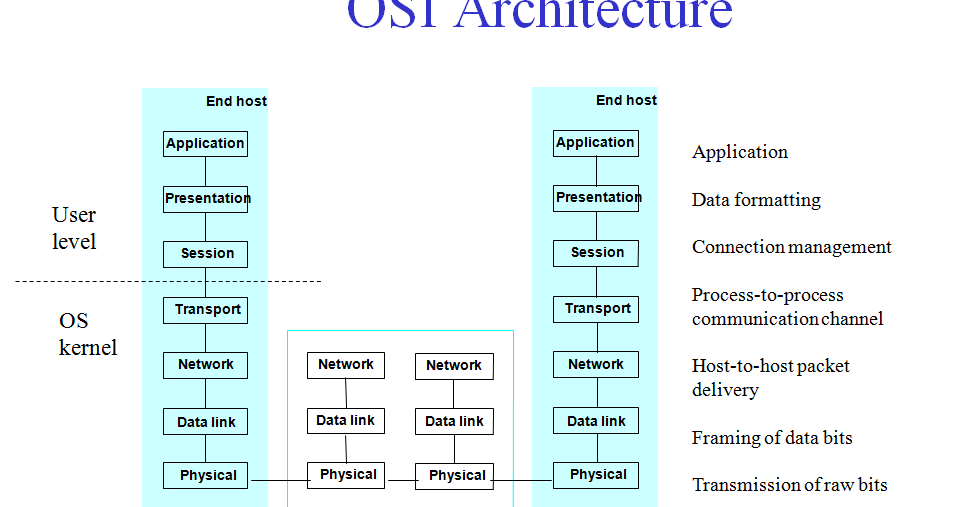 OSI Architecture

End host

Application

Presentation

Session

Transport

Network

Data link

Physical

User level

OS kernel

Network

Data link

Physical

Network

Data link

Physical

End host

Application

Presentation

Session

Transport

Network

Data link

Physical

Application

Data formatting

Connection management

Process-to-process communication channel

Host-to-host packet delivery

Framing of data bits

Transmission of raw bits